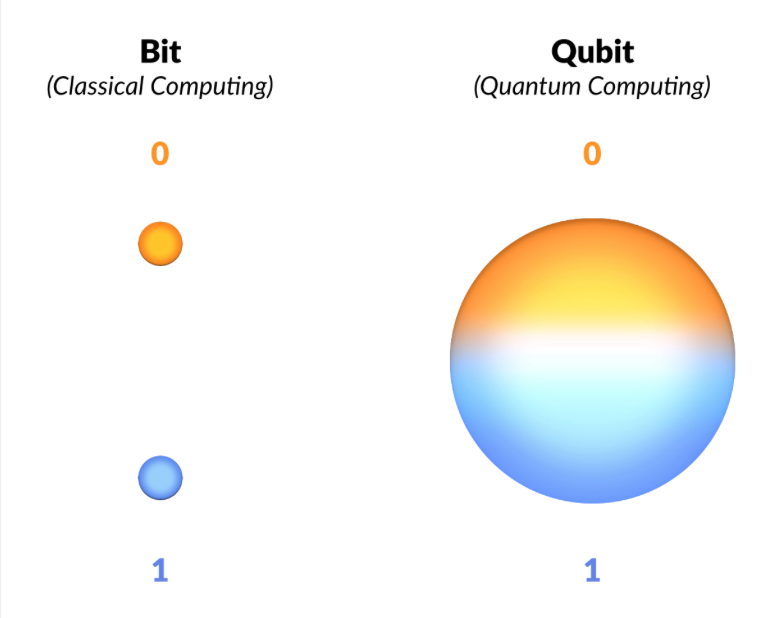 Bit
(Classical Computing)

0

1

Qubit
(Quantum Computing)

0

1